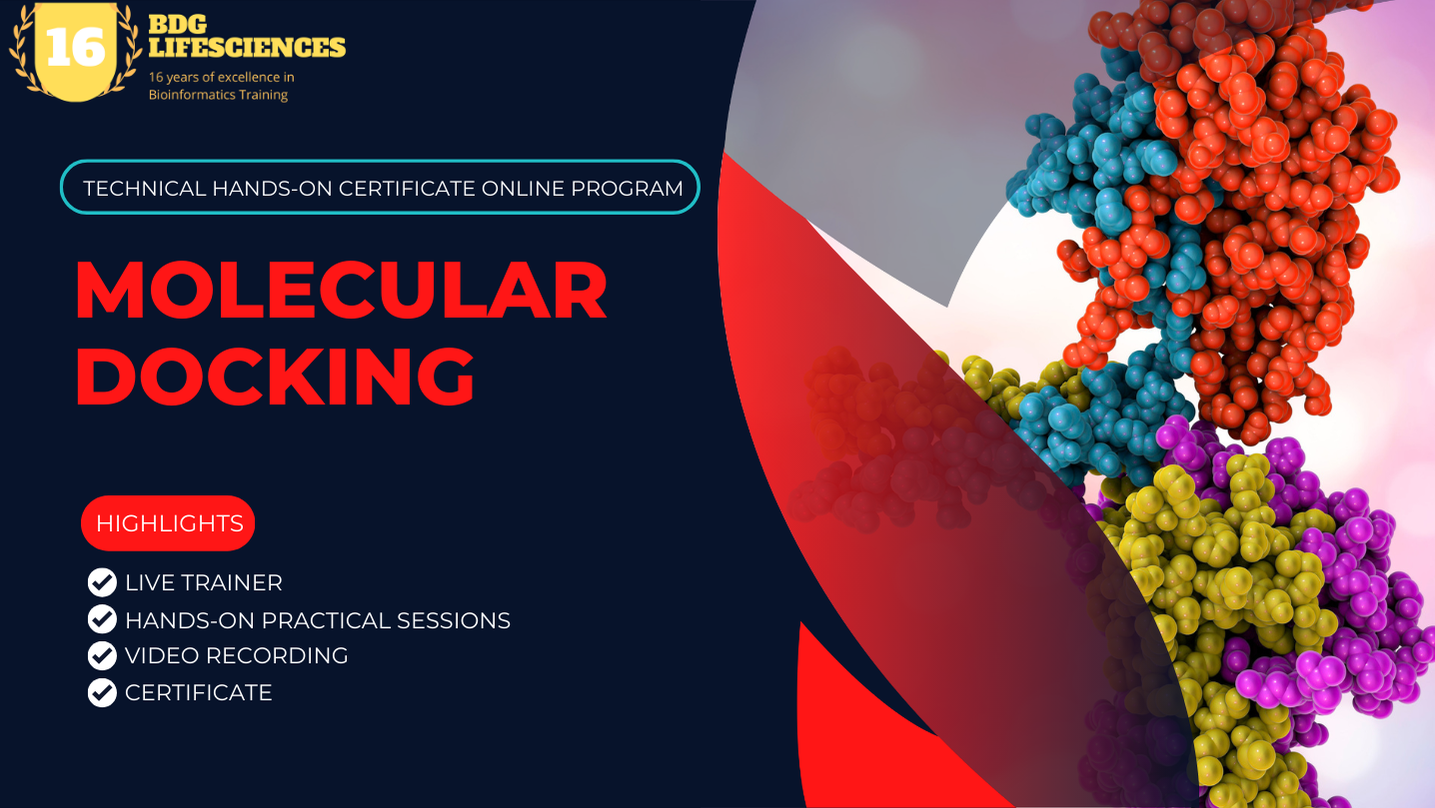 16
BDG LIFESCIENCES
16 years of excellence in Bioinformatics Training

TECHNICAL HANDS-ON CERTIFICATE ONLINE PROGRAM

MOLECULAR DOCKING

HIGHLIGHTS
LIVE TRAINER
HANDS-ON PRACTICAL SESSIONS
VIDEO RECORDING
CERTIFICATE